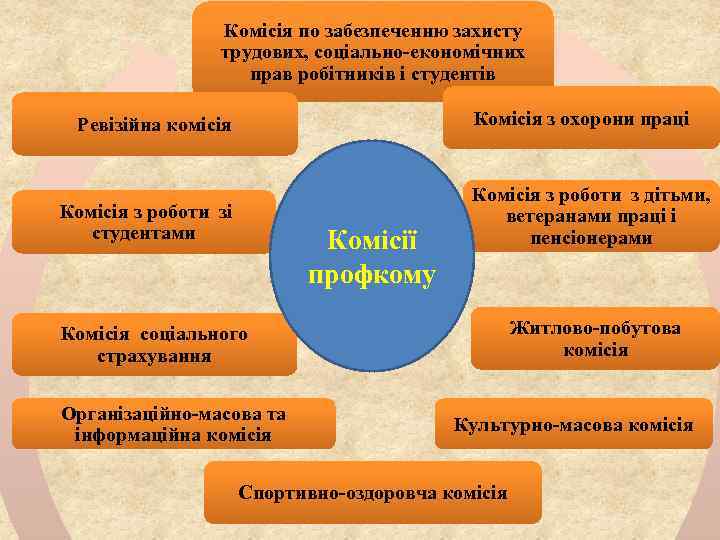 Комісія по забезпеченню захисту трудових, соціально-економічних прав робітників і студентів

Ревізійна комісія

Комісія з охорони праці

Комісія з роботи зі студентами

Комісії профкому

Комісія з роботи з дітьми, ветеранами праці і пенсіонерами

Комісія соціального страхування

Житлово-побутова комісія

Організаційно-масова та інформаційна комісія

Культурно-масова комісія

Спортивно-оздоровча комісія